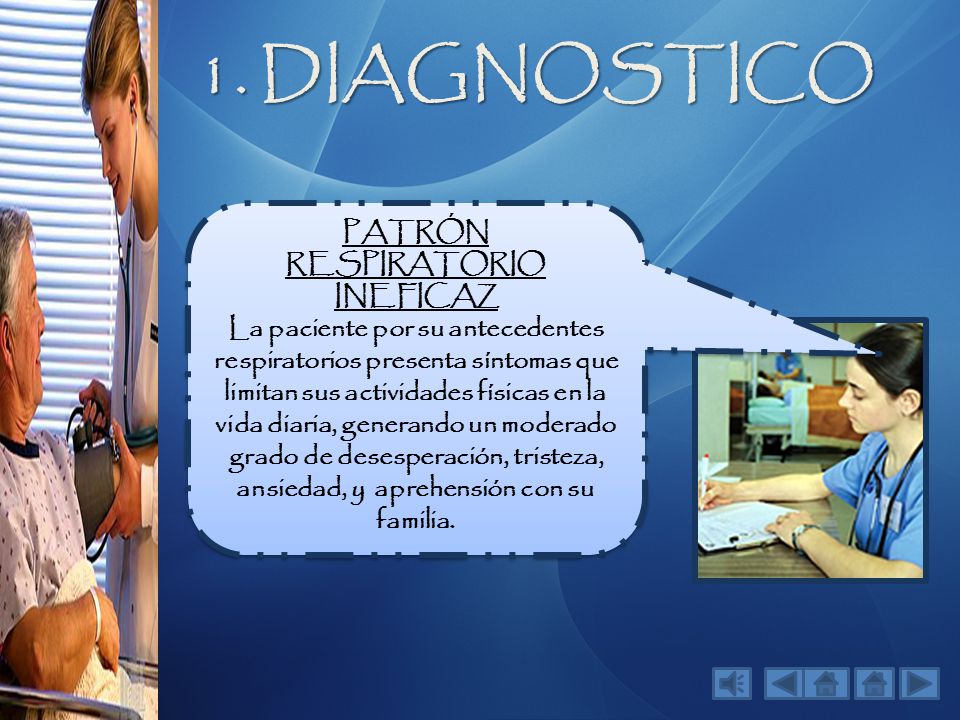 1. DIAGNOSTICO

PATRÓN RESPIRATORIO INEFICAZ

La paciente por su antecedentes respiratorios presenta síntomas que limitan sus actividades físicas en la vida diaria, generando un moderado grado de desesperación, tristeza, ansiedad, y aprehensión con su familia.